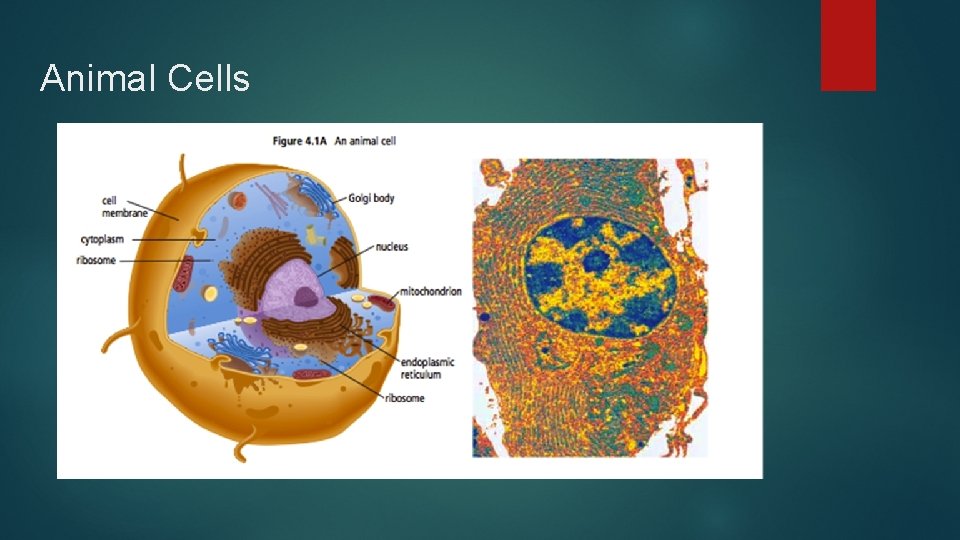 Animal Cells

Figure 4.1A An animal cell

cell membrane

cytoplasm

ribosome

Golgi body

nucleus

mitochondrion

endoplasmic reticulum

ribosome